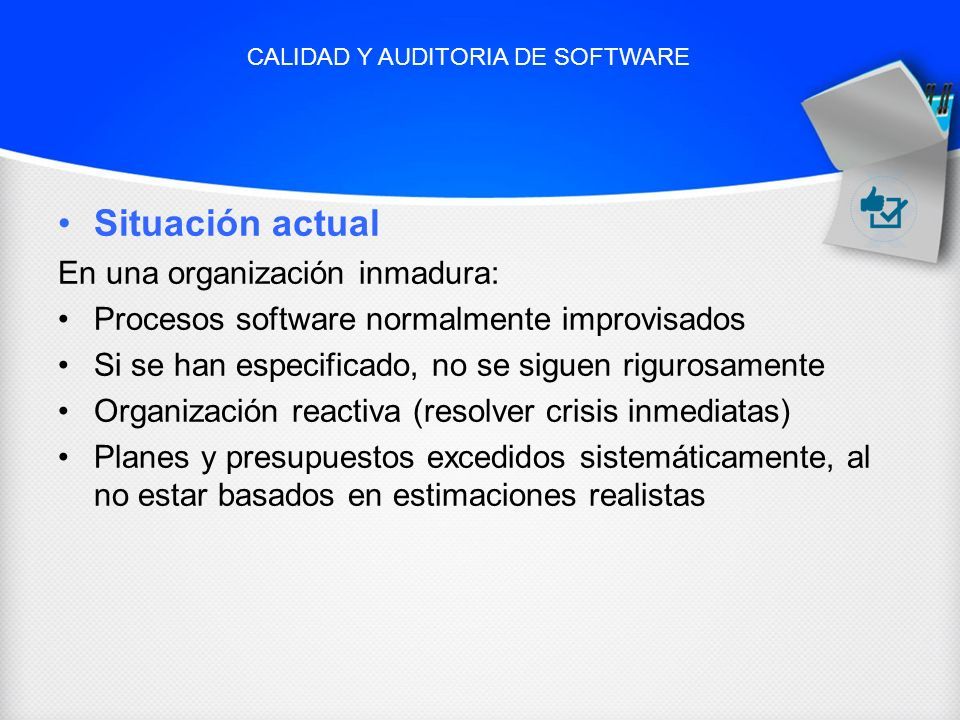 CALIDAD Y AUDITORIA DE SOFTWARE

• Situación actual

En una organización inmadura:

• Procesos software normalmente improvisados
• Si se han especificado, no se siguen rigurosamente
• Organización reactiva (resolver crisis inmediatas)
• Planes y presupuestos excedidos sistemáticamente, al no estar basados en estimaciones realistas